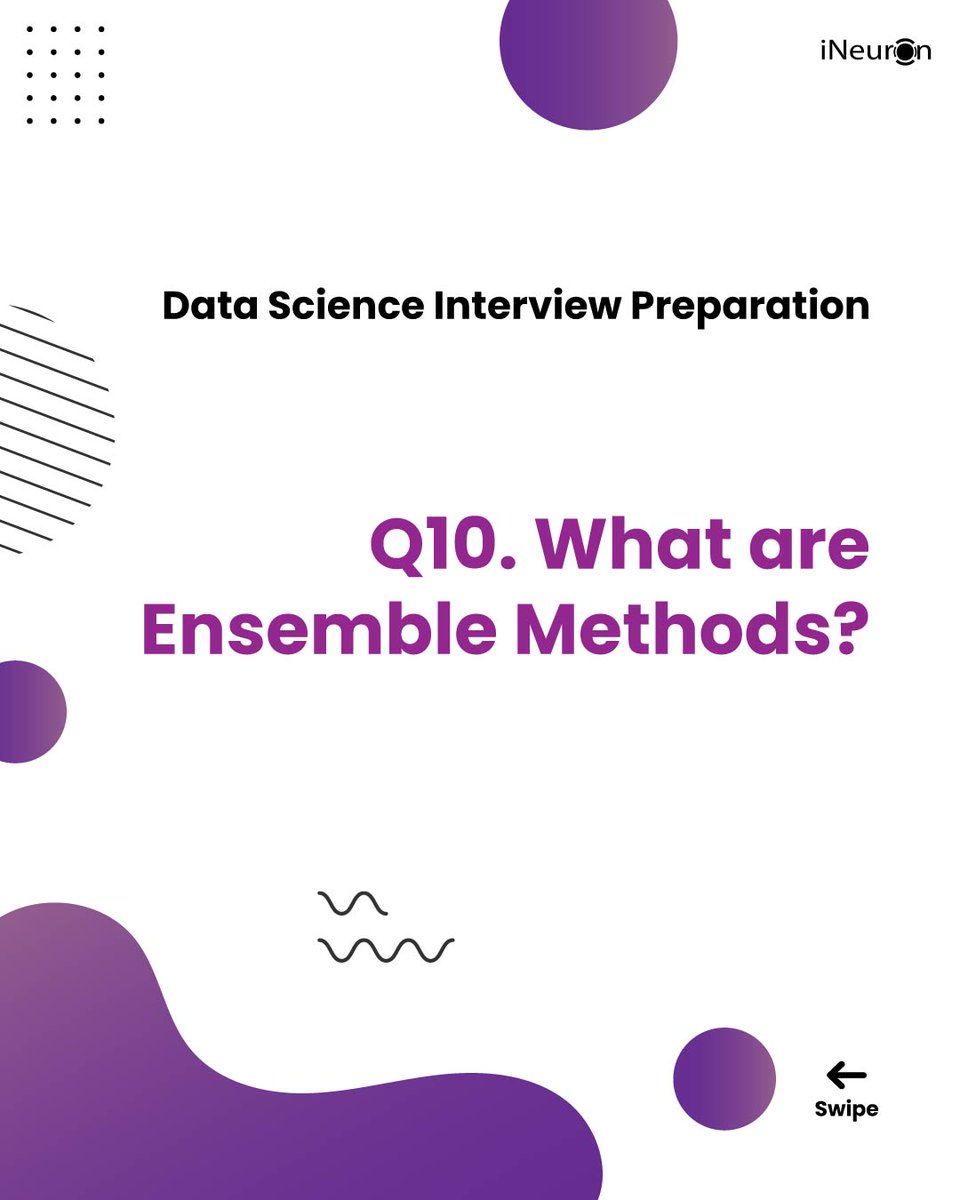 iNeuron

Data Science Interview Preparation

Q10. What are Ensemble Methods?

Swipe